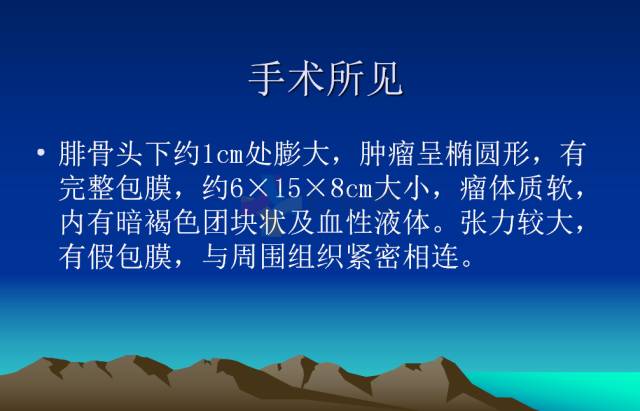 手术所见

• 腓骨头下约1cm处膨大，肿瘤呈椭圆形，有完整包膜，约6×15×8cm大小，瘤体质软，内有暗褐色团块状及血性液体。张力较大，有假包膜，与周围组织紧密相连。